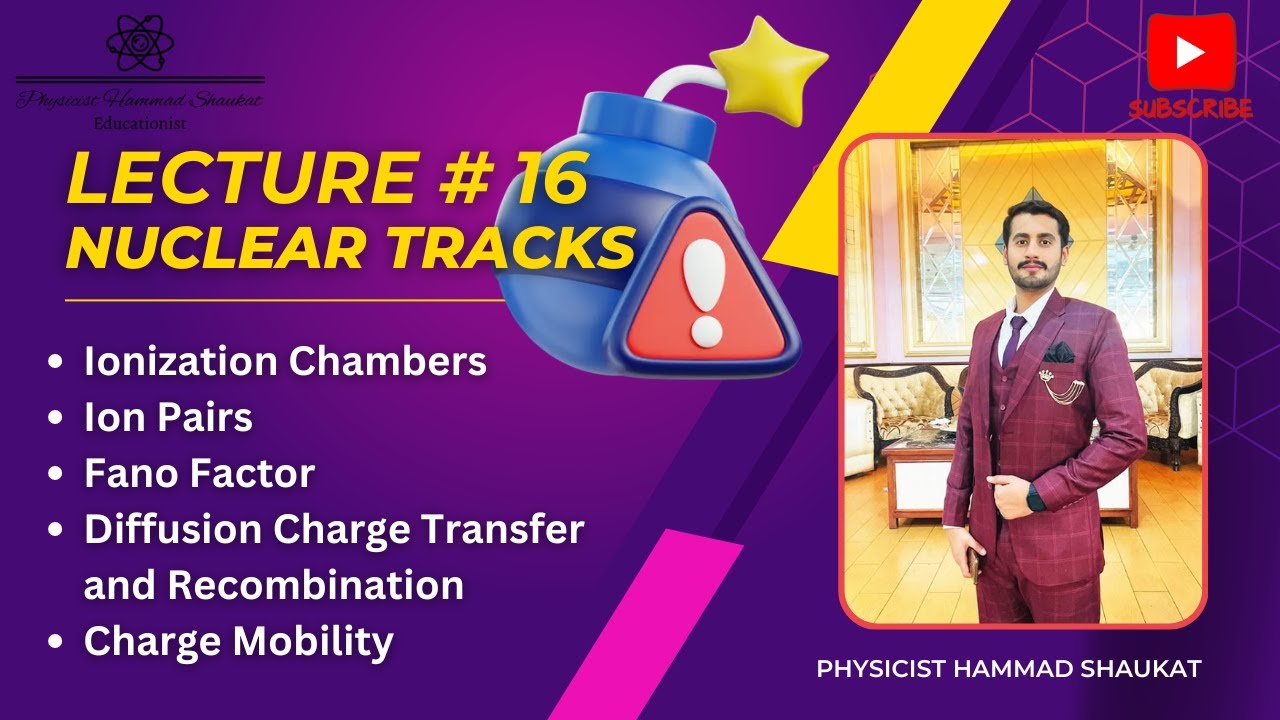 Physicist Hammad Shaukat
Educationist

SUBSCRIBE

LECTURE # 16
NUCLEAR TRACKS

• Ionization Chambers
• Ion Pairs
• Fano Factor
• Diffusion Charge Transfer and Recombination
• Charge Mobility

PHYSICIST HAMMAD SHAUKAT